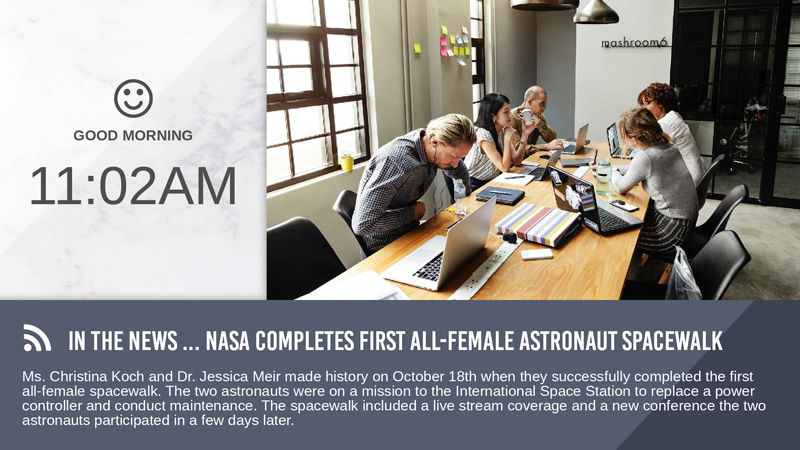 GOOD MORNING

11:02AM

mashroom6

IN THE NEWS ... NASA COMPLETES FIRST ALL-FEMALE ASTRONAUT SPACEWALK

Ms. Christina Koch and Dr. Jessica Meir made history on October 18th when they successfully completed the first all-female spacewalk. The two astronauts were on a mission to the International Space Station to replace a power controller and conduct maintenance. The spacewalk included a live stream coverage and a new conference the two astronauts participated in a few days later.